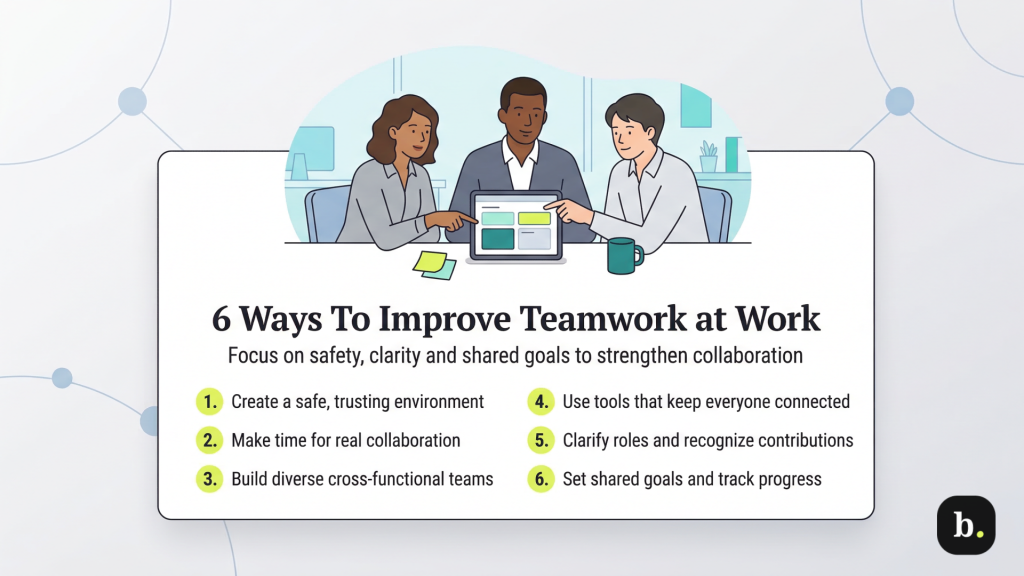 6 Ways To Improve Teamwork at Work

Focus on safety, clarity and shared goals to strengthen collaboration

1. Create a safe, trusting environment

2. Make time for real collaboration

3. Build diverse cross-functional teams

4. Use tools that keep everyone connected

5. Clarify roles and recognize contributions

6. Set shared goals and track progress

b.